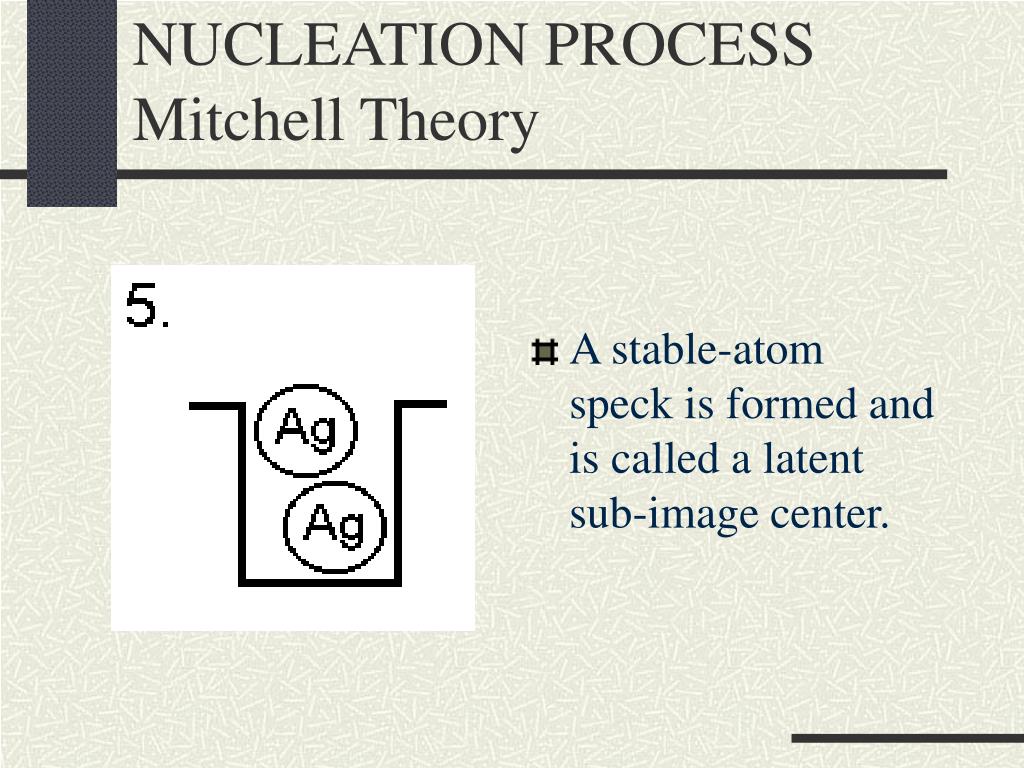 NUCLEATION PROCESS
Mitchell Theory

5.

Ag

Ag

A stable-atom speck is formed and is called a latent sub-image center.